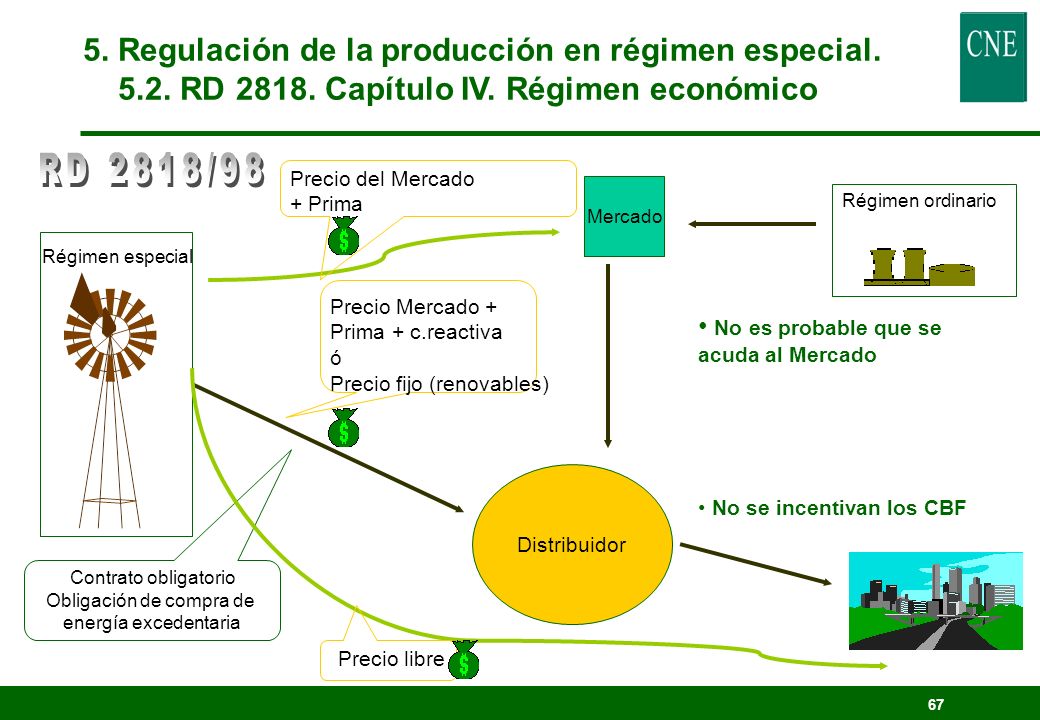 5. Regulación de la producción en régimen especial.
5.2. RD 2818. Capítulo IV. Régimen económico

CNE

RD 2818/98

Precio del Mercado + Prima

Mercado

Régimen ordinario

Régimen especial

Precio Mercado + Prima + c.reactiva
ó
Precio fijo (renovables)

• No es probable que se acuda al Mercado

• No se incentivan los CBF

Distribuidor

Contrato obligatorio
Obligación de compra de energía excedentaria

Precio libre

67